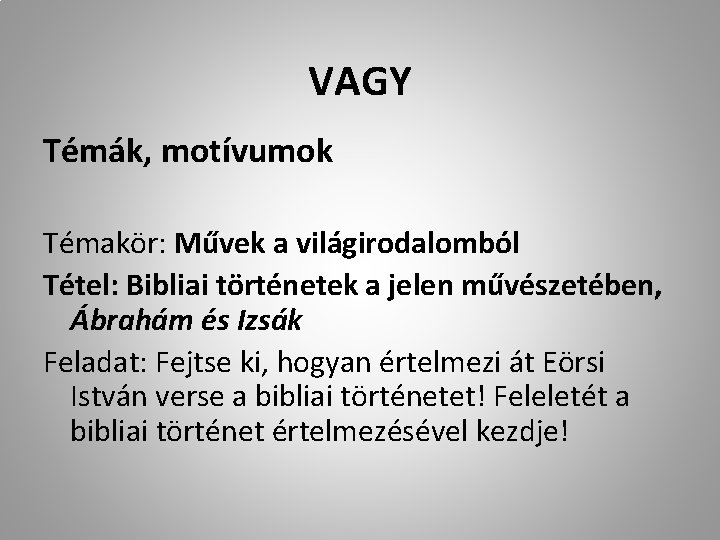 VAGY

Témák, motívumok

Témakör: Művek a világirodalomból

Tétel: Bibliai történetek a jelen művészetében, Ábrahám és Izsák

Feladat: Fejtse ki, hogyan értelmezi át Eörsi István verse a bibliai történetet! Feleletét a bibliai történet értelmezésével kezdje!